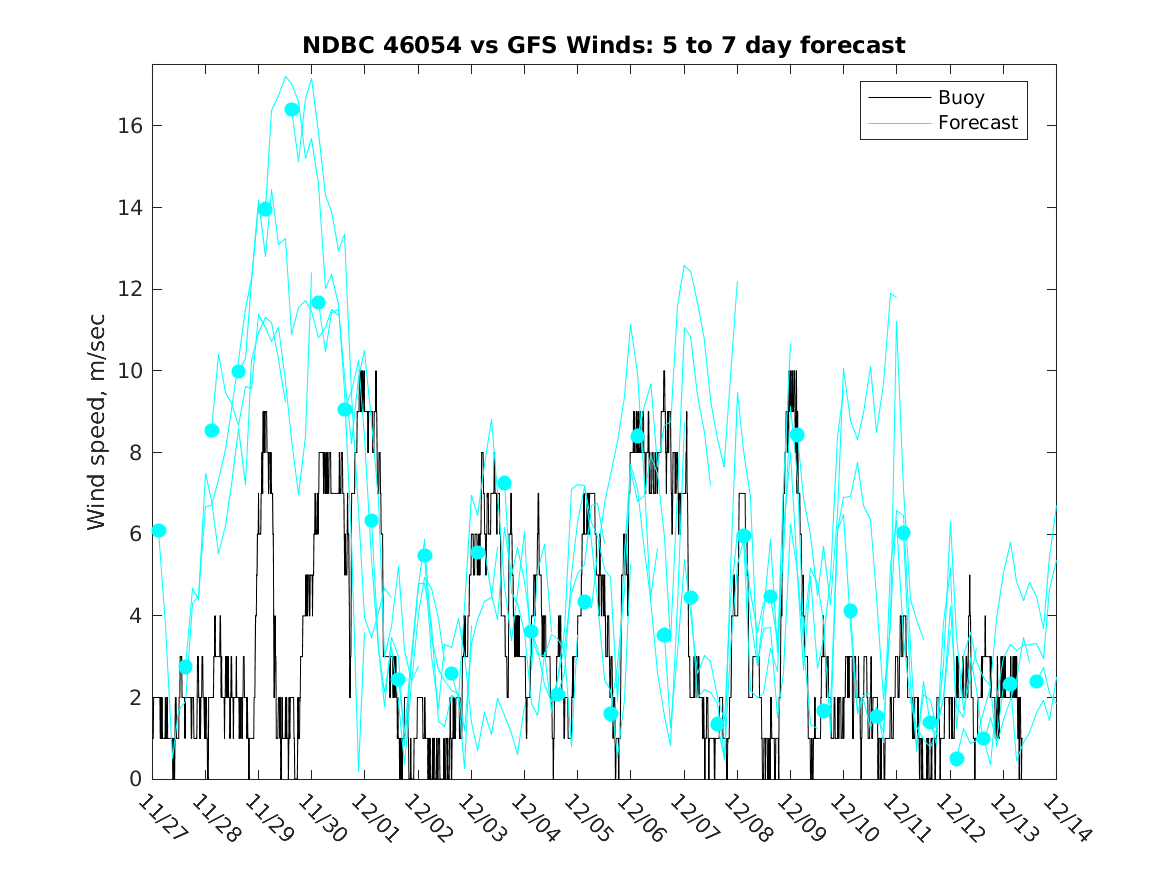 NDBC 46054 vs GFS Winds: 5 to 7 day forecast

Buoy
Forecast

Wind speed, m/sec

16
14
12
10
8
6
4
2
0

11/27
11/28
11/29
11/30
12/01
12/02
12/03
12/04
12/05
12/06
12/07
12/08
12/09
12/10
12/11
12/12
12/13
12/14